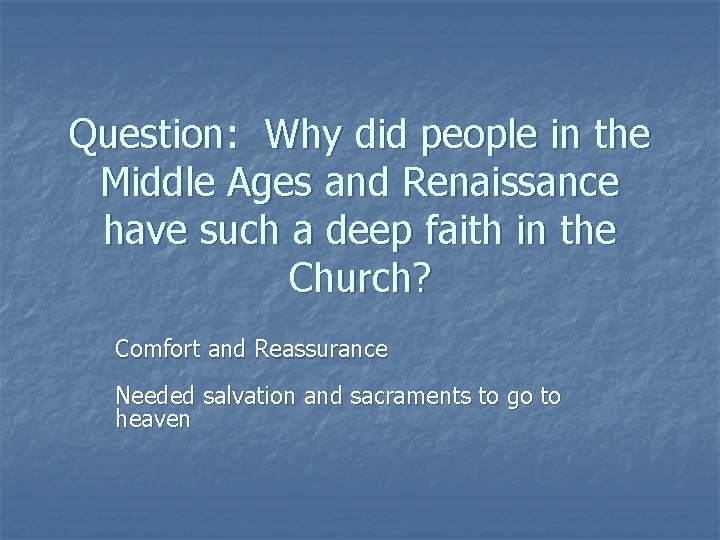 Question: Why did people in the Middle Ages and Renaissance have such a deep faith in the Church?

Comfort and Reassurance

Needed salvation and sacraments to go to heaven